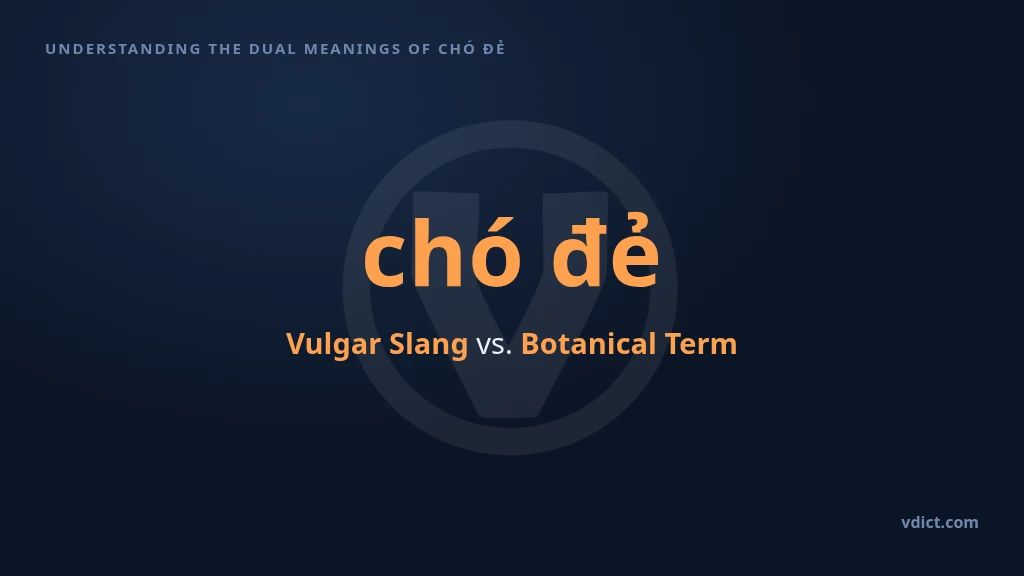 UNDERSTANDING THE DUAL MEANINGS OF CHÓ ĐẺ

chó đẻ

Vulgar Slang vs. Botanical Term

vdict.com